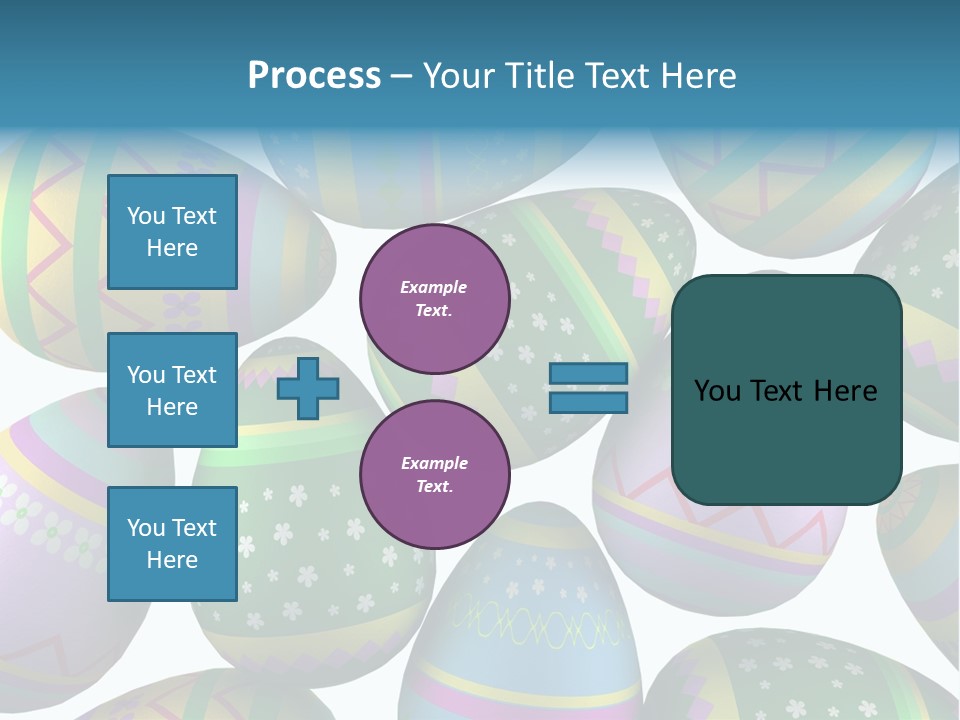 Process – Your Title Text Here

You Text Here

You Text Here

You Text Here

Example Text.

Example Text.

You Text Here